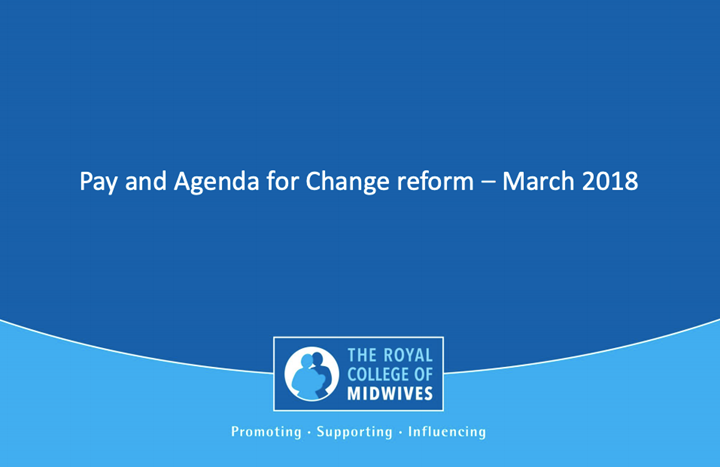 Pay and Agenda for Change reform – March 2018

THE ROYAL COLLEGE OF MIDWIVES

Promoting · Supporting · Influencing